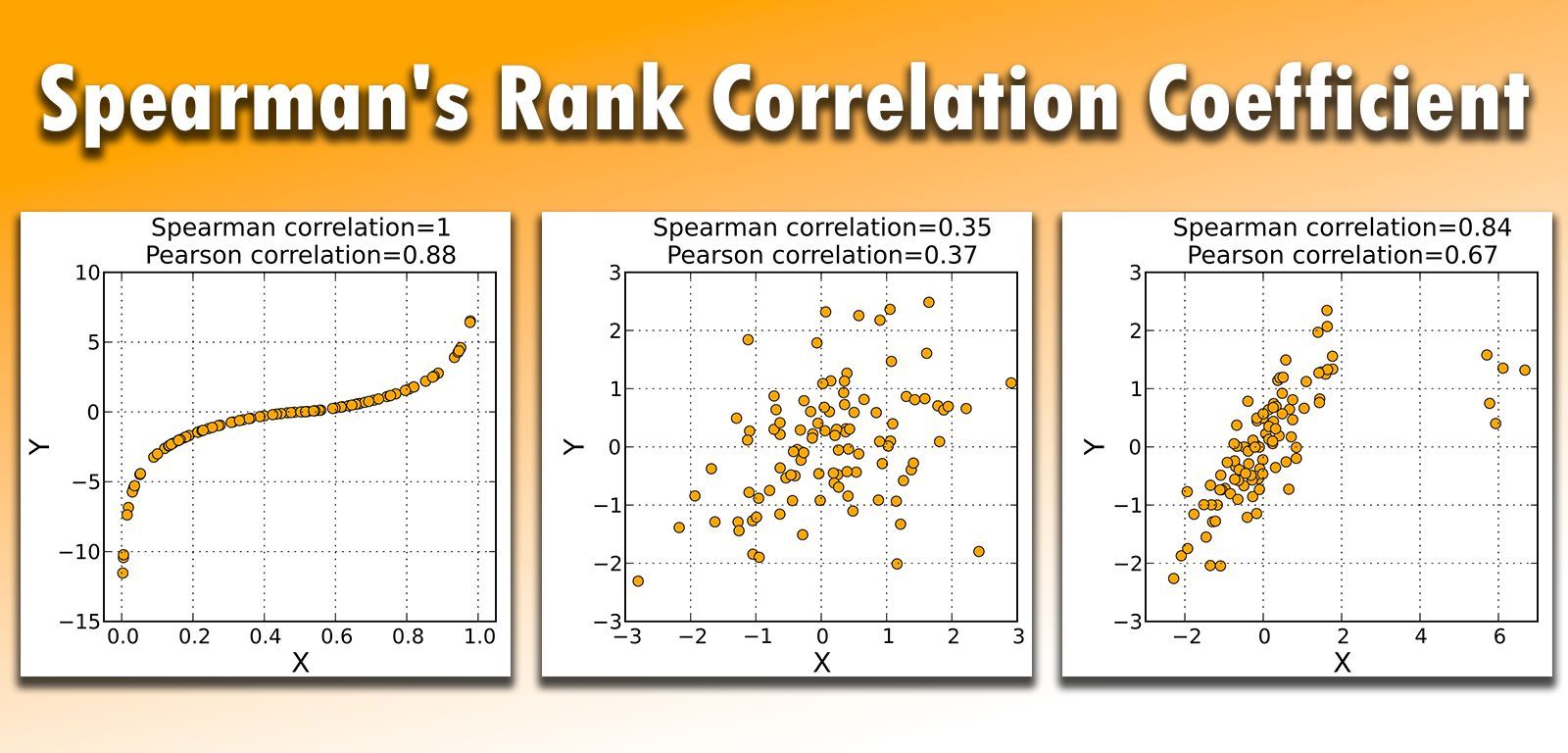 Spearman's Rank Correlation Coefficient

Spearman correlation=1
Pearson correlation=0.88

10
5
0
−5
−10
−15
Y
0.0 0.2 0.4 0.6 0.8 1.0
X

Spearman correlation=0.35
Pearson correlation=0.37

3
2
1
0
−1
−2
−3
Y
−3 −2 −1 0 1 2 3
X

Spearman correlation=0.84
Pearson correlation=0.67

3
2
1
0
−1
−2
−3
Y
−2 0 2 4 6
X